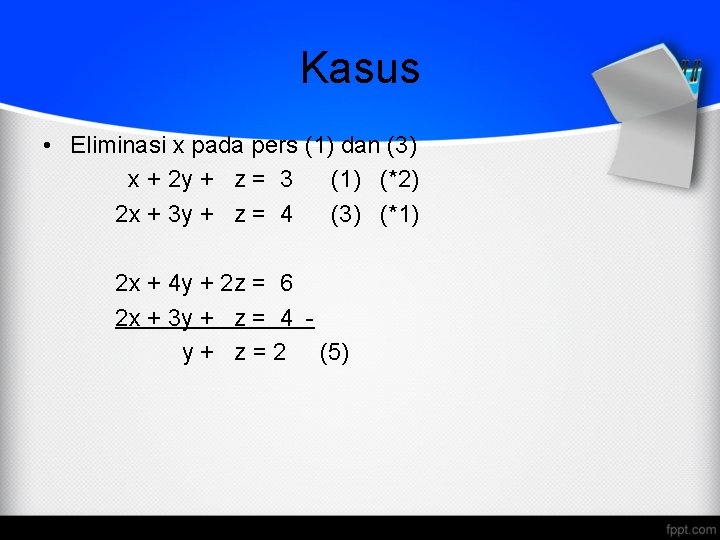 Kasus

• Eliminasi x pada pers (1) dan (3)

$x + 2y + z = 3$ (1) (*2)

$2x + 3y + z = 4$ (3) (*1)

$2x + 4y + 2z = 6$

$2x + 3y + z = 4$ -

$y + z = 2$ (5)

fppt.com